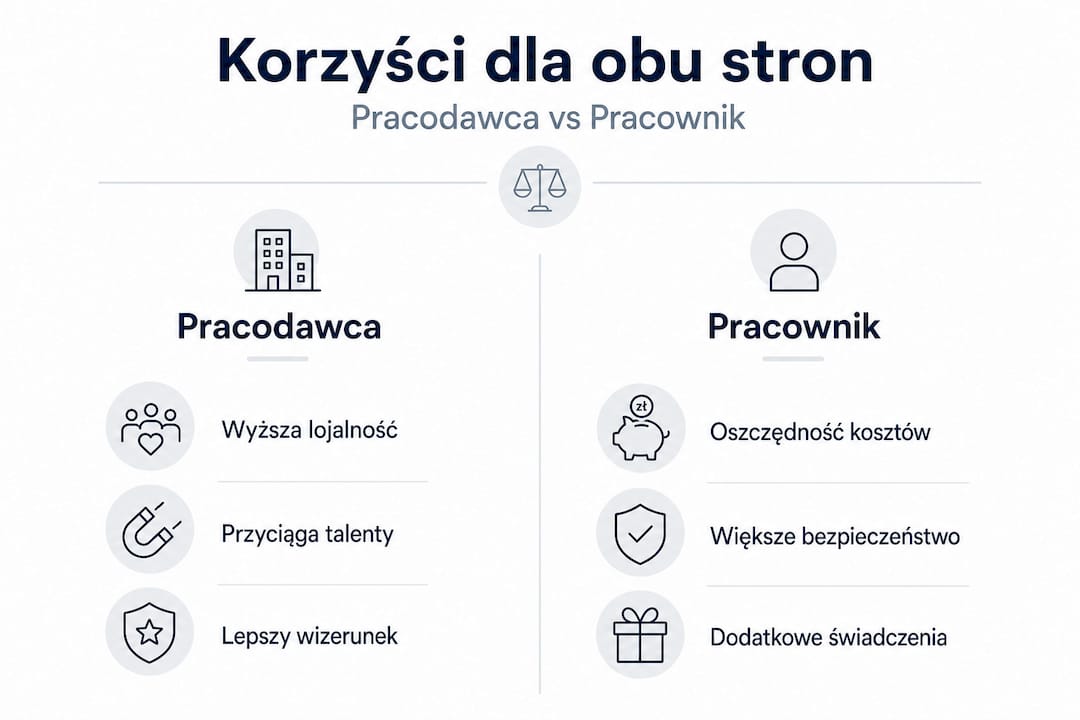 Korzyści dla obu stron
Pracodawca vs Pracownik

Pracodawca

Wyższa lojalność

Przyciąga talenty

Lepszy wizerunek

Pracownik

zł

Oszczędność kosztów

Większe bezpieczeństwo

Dodatkowe świadczenia